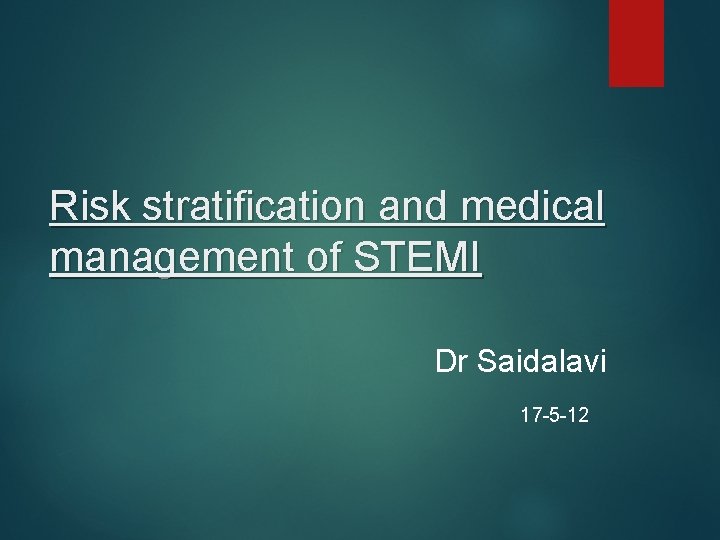 Risk stratification and medical management of STEMI

Dr Saidalavi

17-5-12